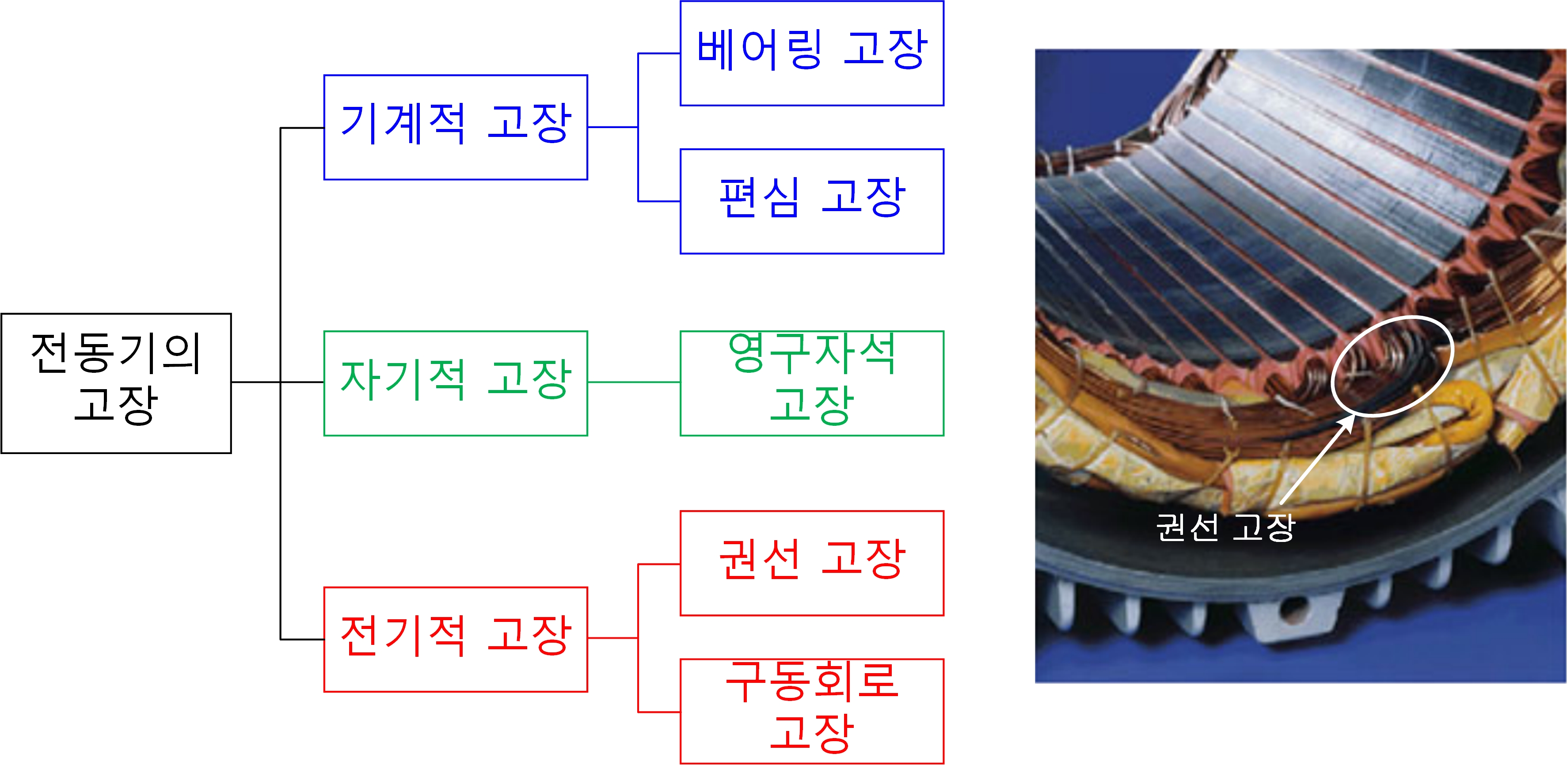 전동기의 고장

기계적 고장

베어링 고장

편심 고장

자기적 고장

영구자석 고장

전기적 고장

권선 고장

구동회로 고장

권선 고장